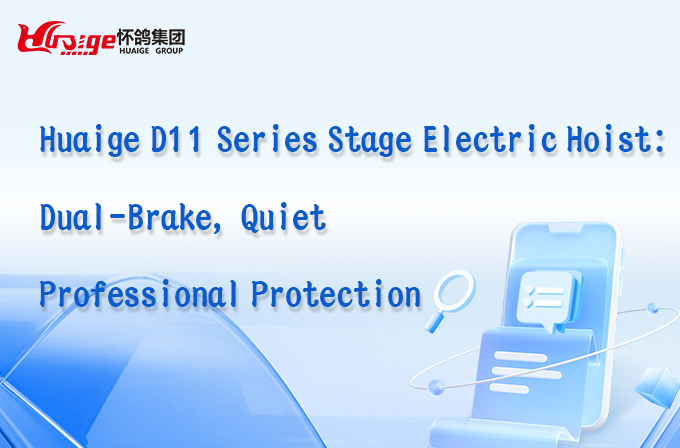 Huaige 怀鸽集团
HUAIGE GROUP

Huaige D11 Series Stage Electric Hoist:

Dual-Brake, Quiet

Professional Protection